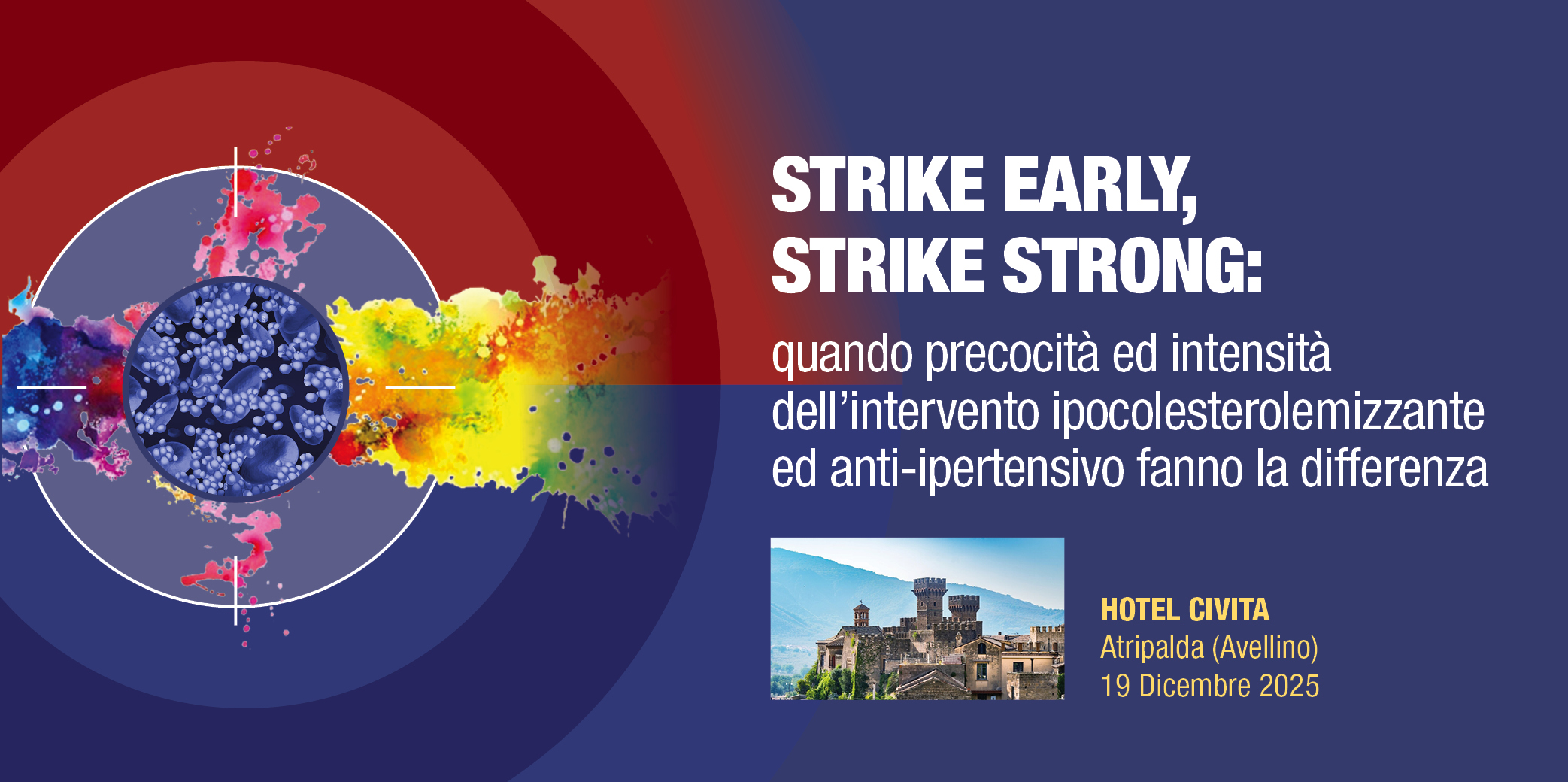 STRIKE EARLY,
STRIKE STRONG:
quando precocità ed intensità dell'intervento ipocolesterolemizzante ed anti-ipertensivo fanno la differenza

HOTEL CIVITA
Atripalda (Avellino)
19 Dicembre 2025